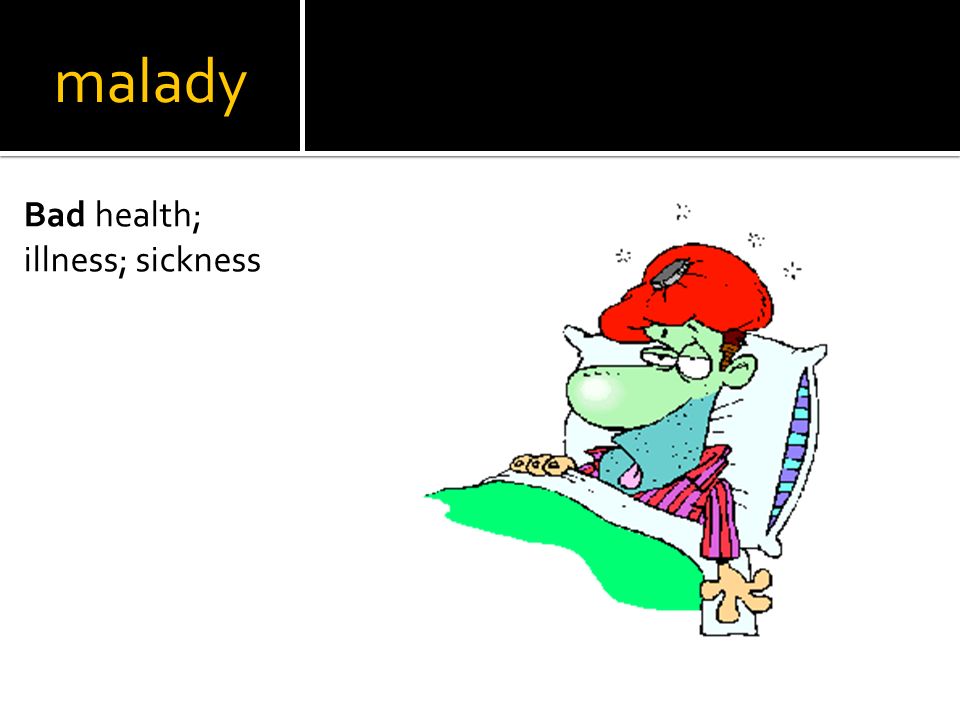 malady

Bad health; illness; sickness